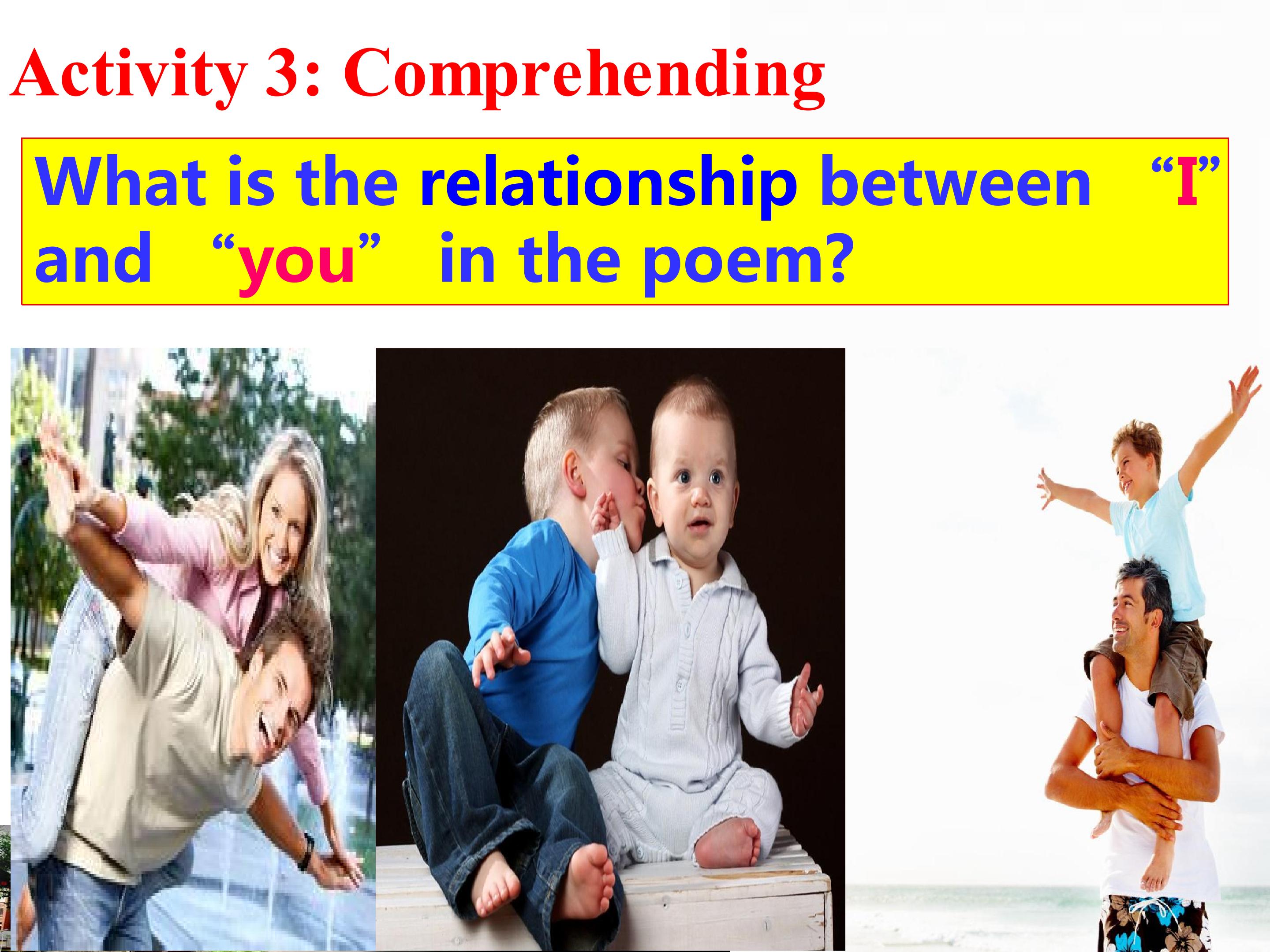 Activity 3: Comprehending

What is the relationship between “I” and “you” in the poem?